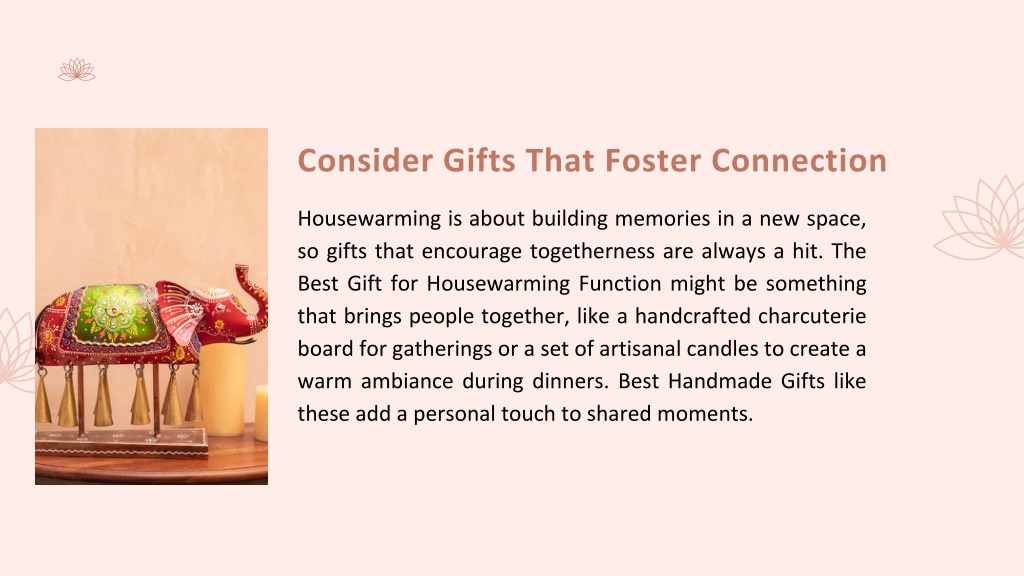 Consider Gifts That Foster Connection

Housewarming is about building memories in a new space, so gifts that encourage togetherness are always a hit. The Best Gift for Housewarming Function might be something that brings people together, like a handcrafted charcuterie board for gatherings or a set of artisanal candles to create a warm ambiance during dinners. Best Handmade Gifts like these add a personal touch to shared moments.